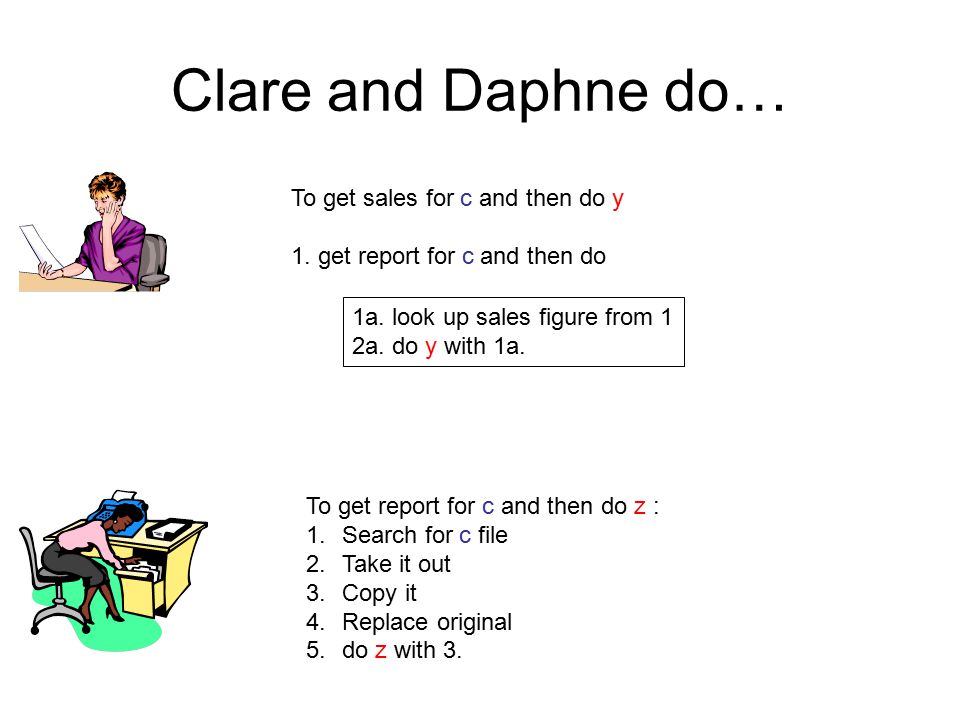 Clare and Daphne do…

To get sales for c and then do y

1. get report for c and then do

1a. look up sales figure from 1
2a. do y with 1a.

To get report for c and then do z :
1. Search for c file
2. Take it out
3. Copy it
4. Replace original
5. do z with 3.